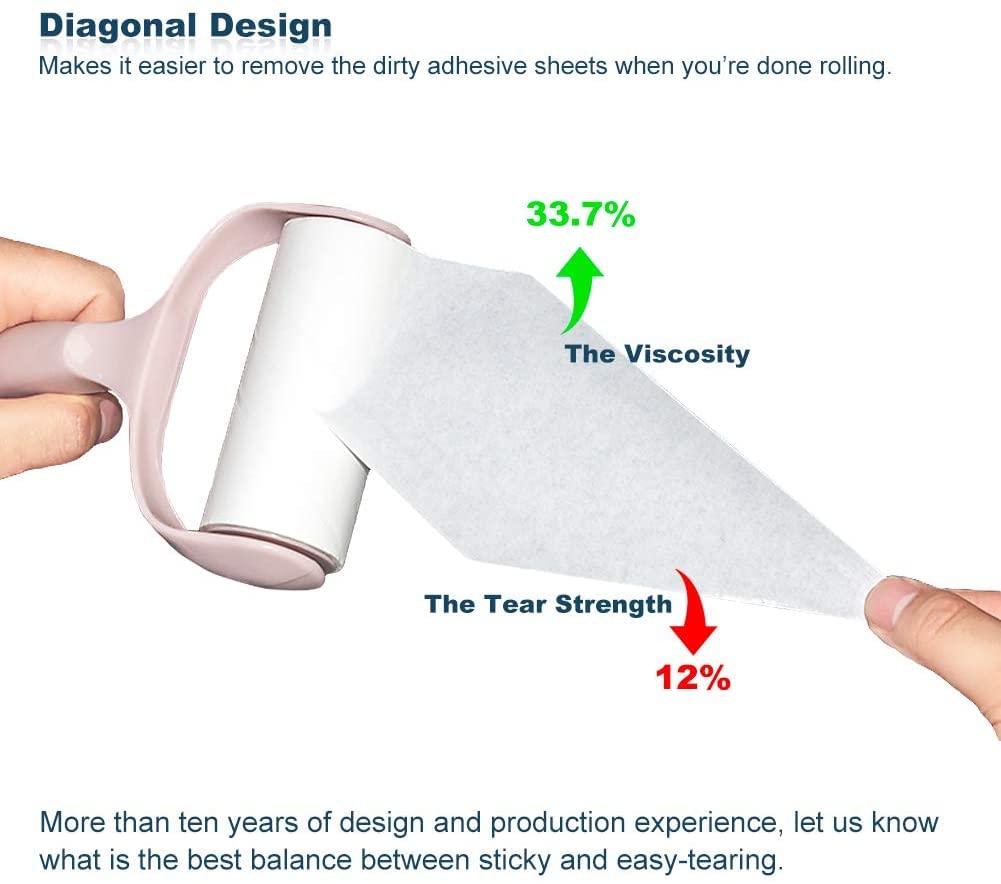 Diagonal Design
Makes it easier to remove the dirty adhesive sheets when you're done rolling.

33.7%

The Viscosity

The Tear Strength

12%

More than ten years of design and production experience, let us know what is the best balance between sticky and easy-tearing.